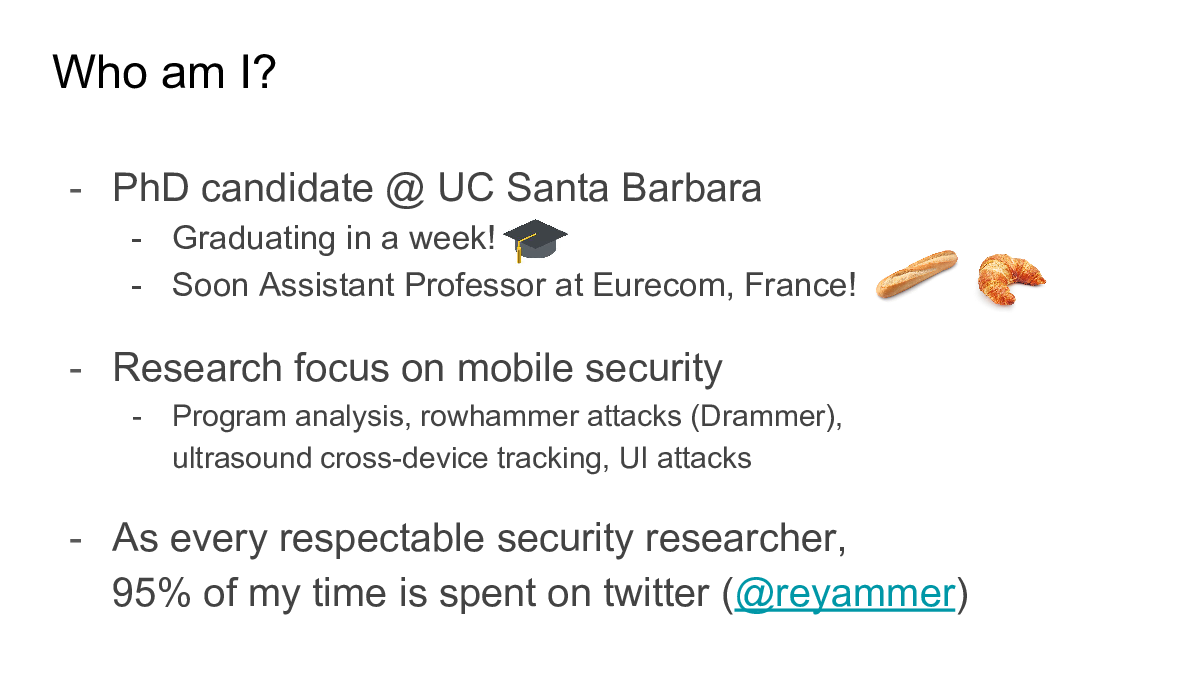 Who am I?

- PhD candidate @ UC Santa Barbara
  - Graduating in a week!
  - Soon Assistant Professor at Eurecom, France!

- Research focus on mobile security
  - Program analysis, rowhammer attacks (Drammer), ultrasound cross-device tracking, UI attacks

- As every respectable security researcher, 95% of my time is spent on twitter (@reyammer)